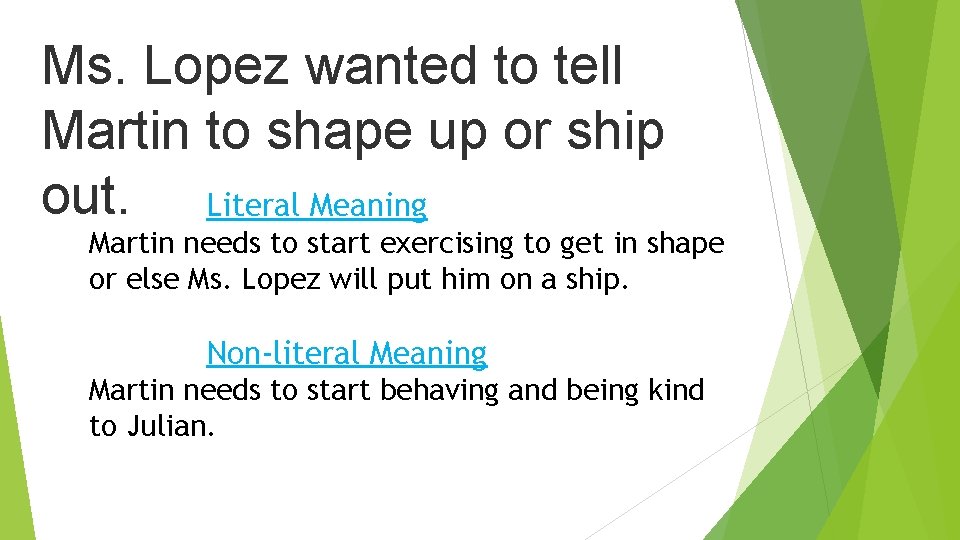 Ms. Lopez wanted to tell Martin to shape up or ship out.

Literal Meaning
Martin needs to start exercising to get in shape or else Ms. Lopez will put him on a ship.

Non-literal Meaning
Martin needs to start behaving and being kind to Julian.